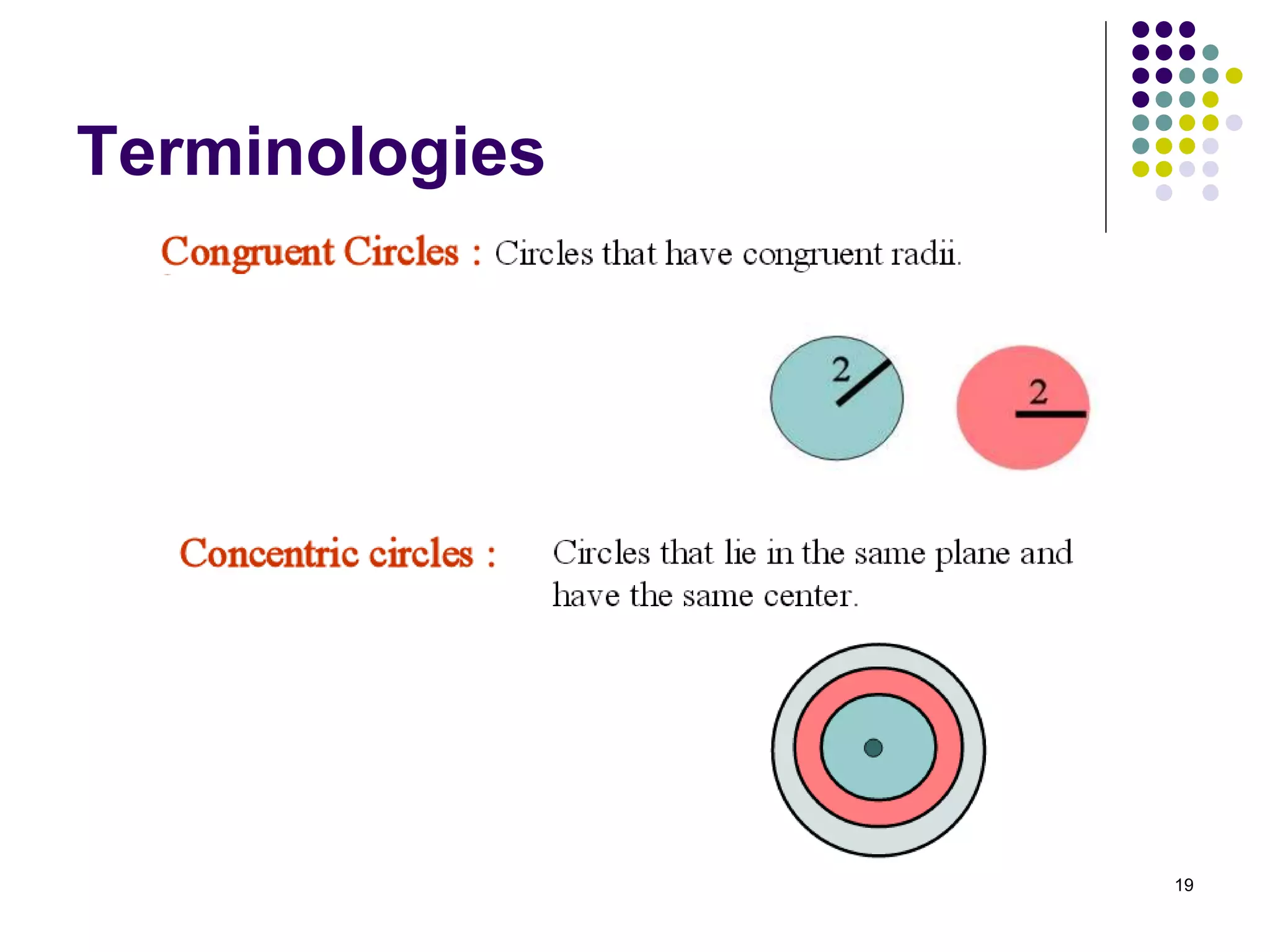 Terminologies

Congruent Circles : Circles that have congruent radii.

2

2

Concentric circles : Circles that lie in the same plane and have the same center.

19